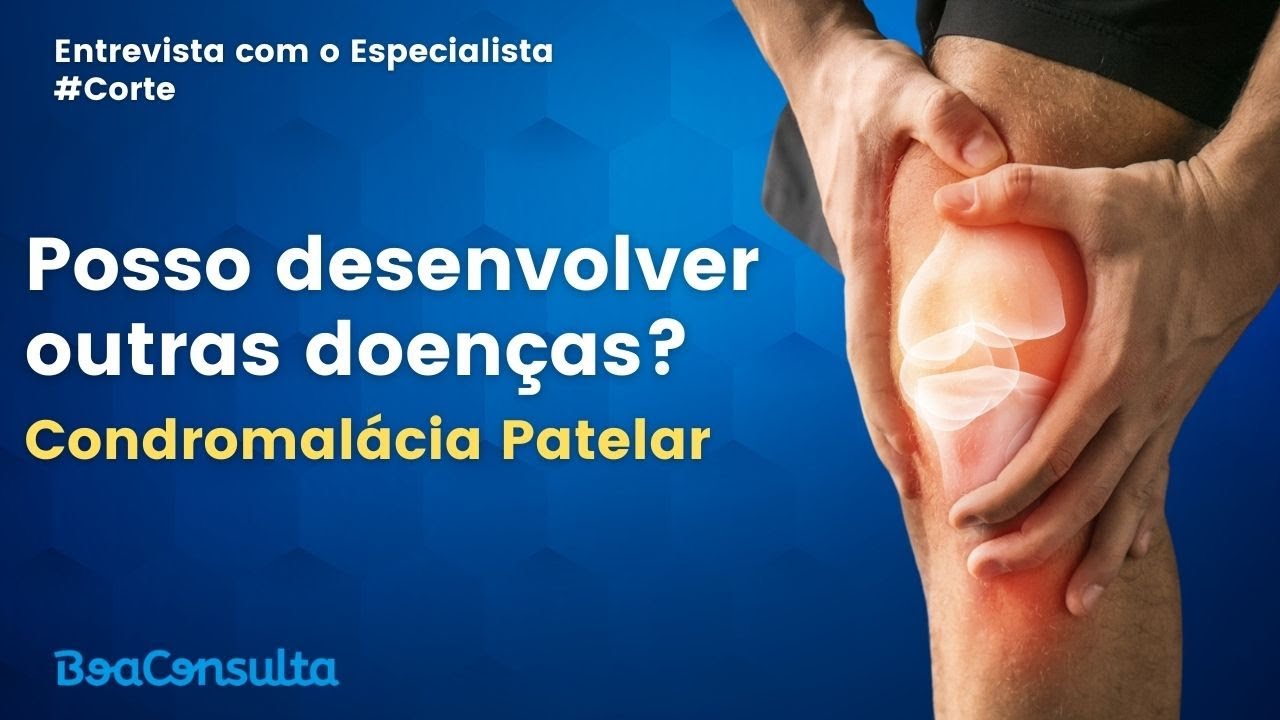 Entrevista com o Especialista
#Corte

Posso desenvolver outras doenças?

Condromalácia Patelar

BoaConsulta